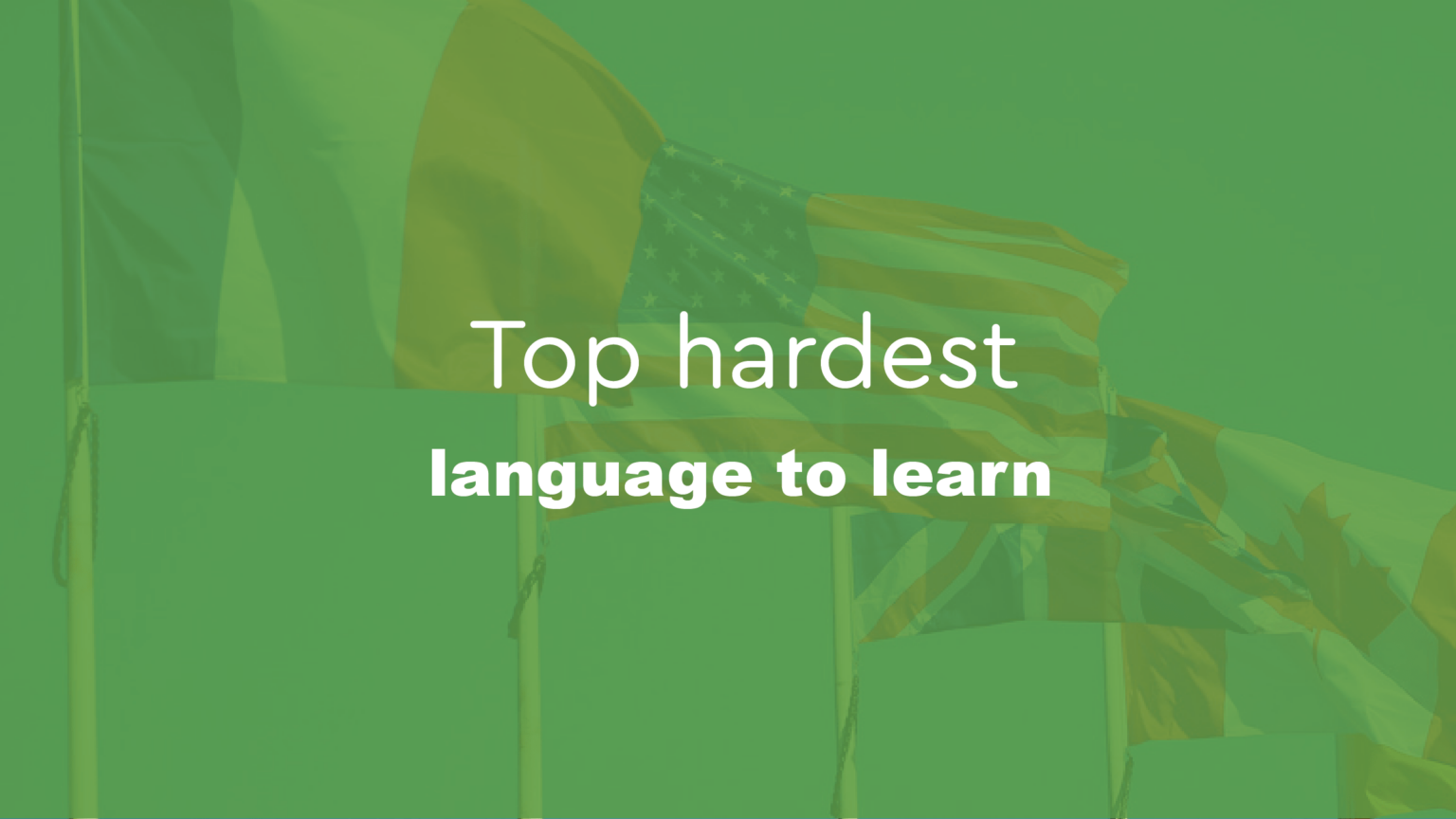 Top hardest
language to learn